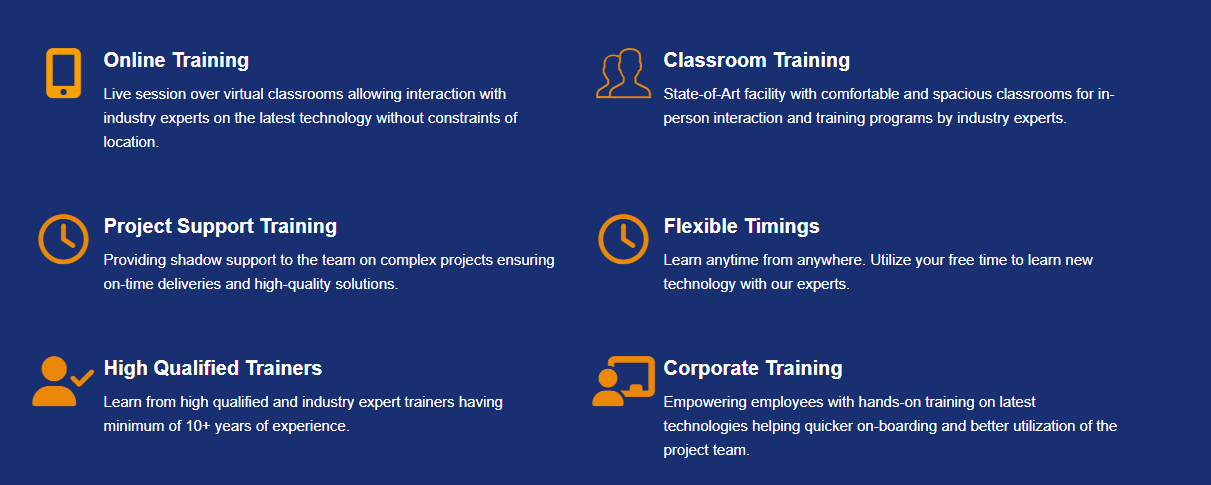 Online Training
Live session over virtual classrooms allowing interaction with industry experts on the latest technology without constraints of location.

Project Support Training
Providing shadow support to the team on complex projects ensuring on-time deliveries and high-quality solutions.

High Qualified Trainers
Learn from high qualified and industry expert trainers having minimum of 10+ years of experience.

Classroom Training
State-of-Art facility with comfortable and spacious classrooms for in-person interaction and training programs by industry experts.

Flexible Timings
Learn anytime from anywhere. Utilize your free time to learn new technology with our experts.

Corporate Training
Empowering employees with hands-on training on latest technologies helping quicker on-boarding and better utilization of the project team.